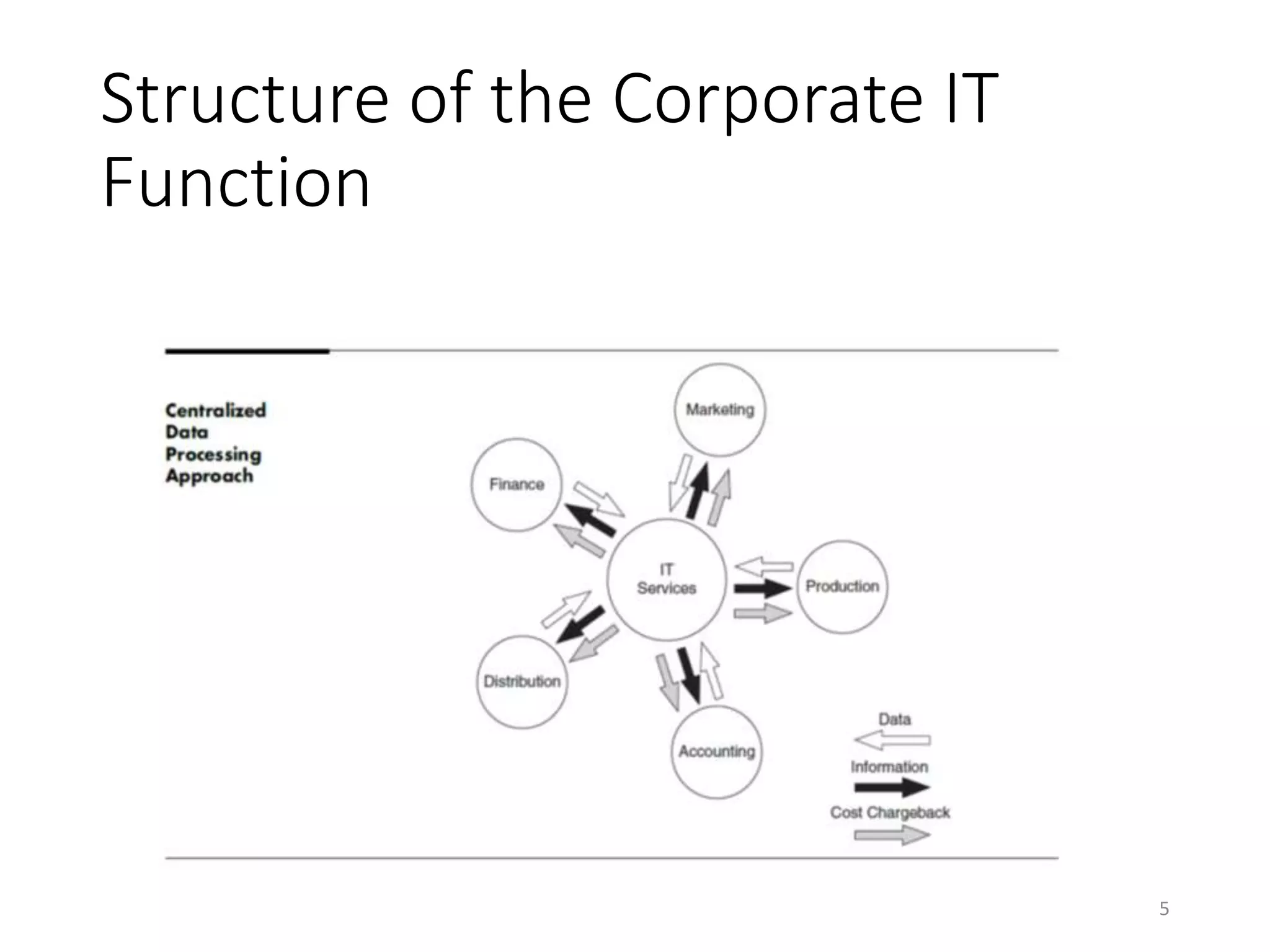 Structure of the Corporate IT Function

Centralized Data Processing Approach

Marketing

Finance

IT Services

Production

Distribution

Accounting

Data

Information

Cost Chargeback

5